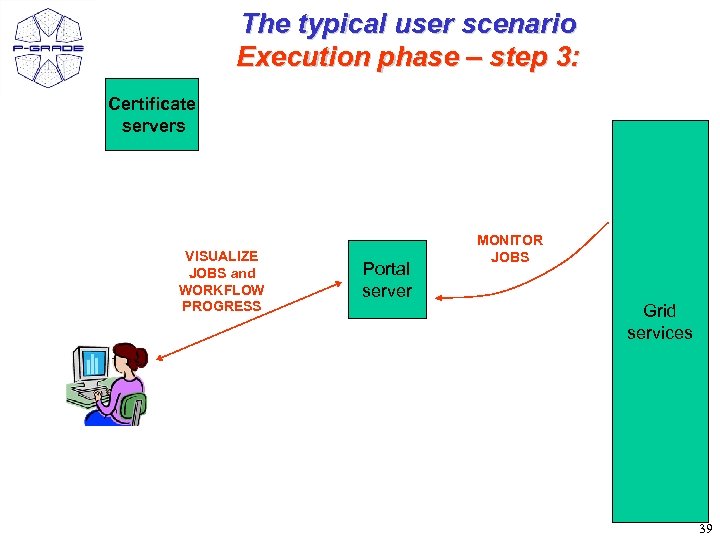 P-GRADE

The typical user scenario
Execution phase – step 3:

Certificate servers

VISUALIZE JOBS and WORKFLOW PROGRESS

Portal server

MONITOR JOBS

Grid services

39